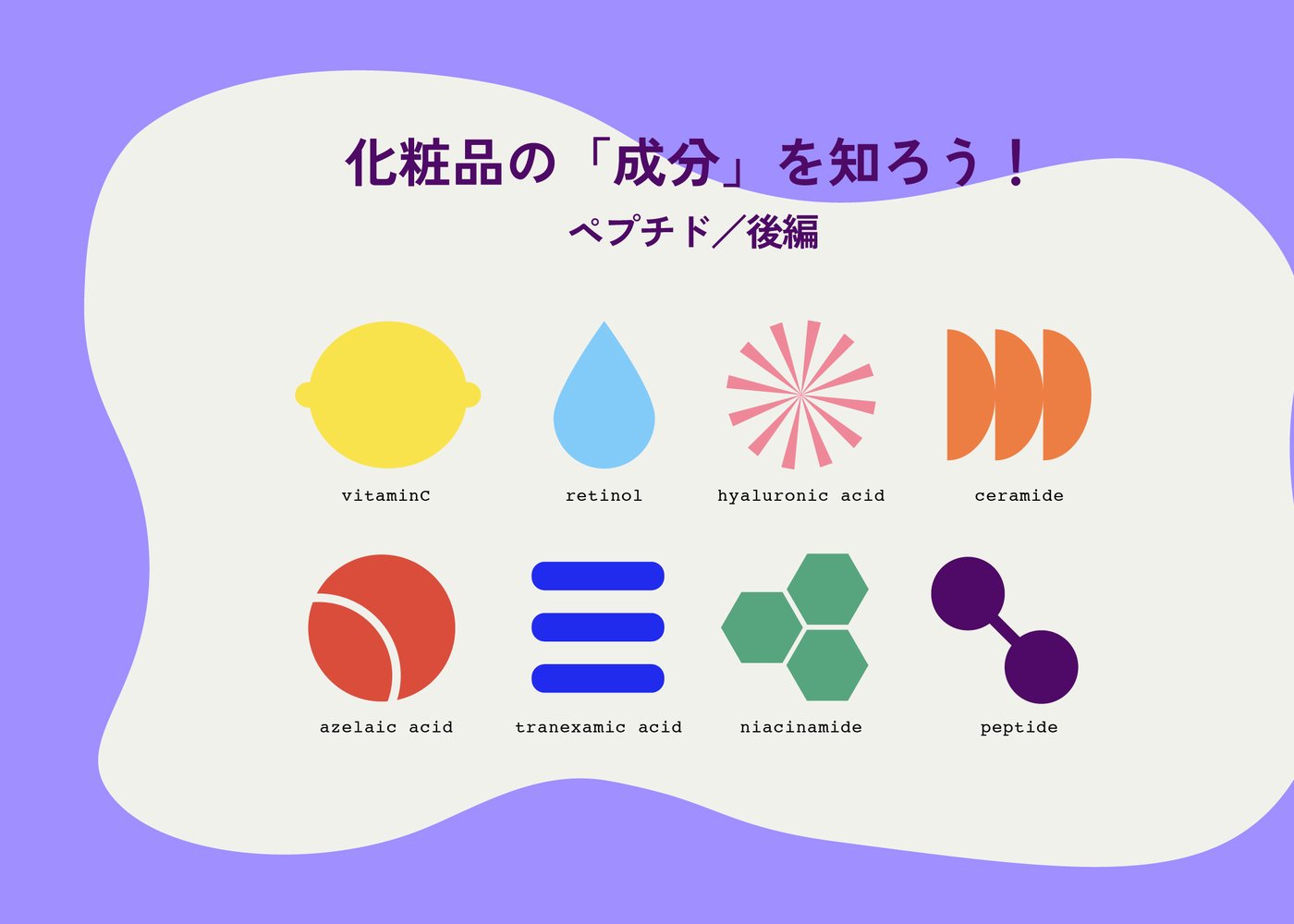 化粧品の「成分」を知ろう！

ペプチド／後編

vitaminC

retinol

hyaluronic acid

ceramide

azelaic acid

tranexamic acid

niacinamide

peptide